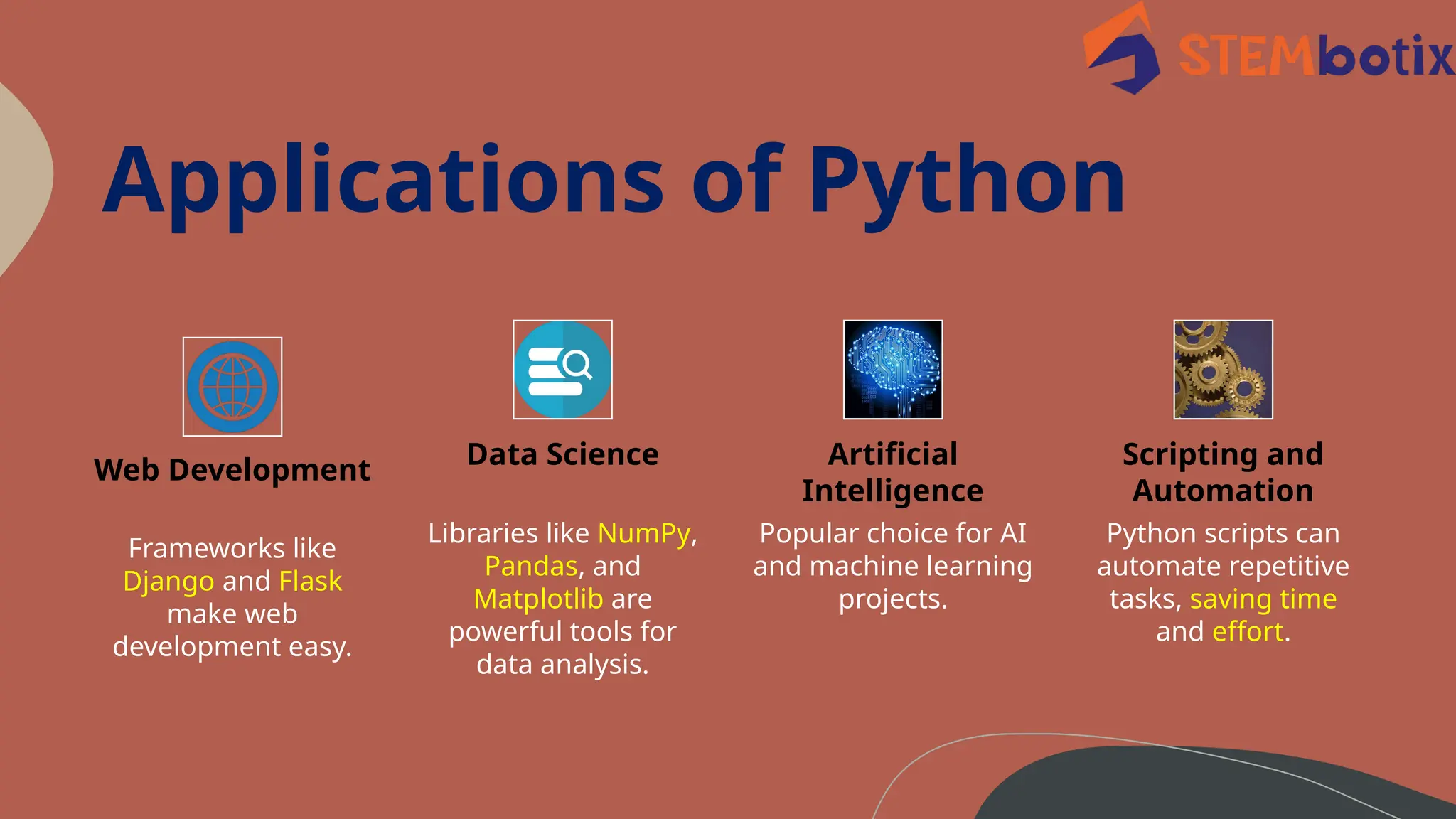 STEMbotix

Applications of Python

Web Development

Frameworks like Django and Flask make web development easy.

Data Science

Libraries like NumPy, Pandas, and Matplotlib are powerful tools for data analysis.

Artificial Intelligence

Popular choice for AI and machine learning projects.

Scripting and Automation

Python scripts can automate repetitive tasks, saving time and effort.